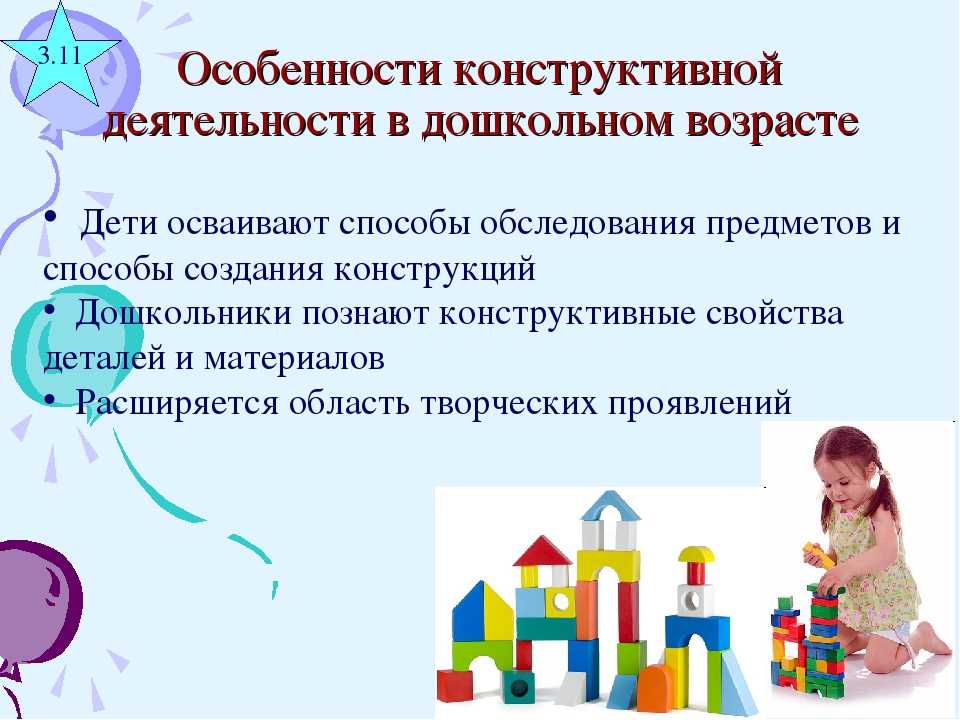 3.11

Особенности конструктивной деятельности в дошкольном возрасте

• Дети осваивают способы обследования предметов и способы создания конструкций
• Дошкольники познают конструктивные свойства деталей и материалов
• Расширяется область творческих проявлений